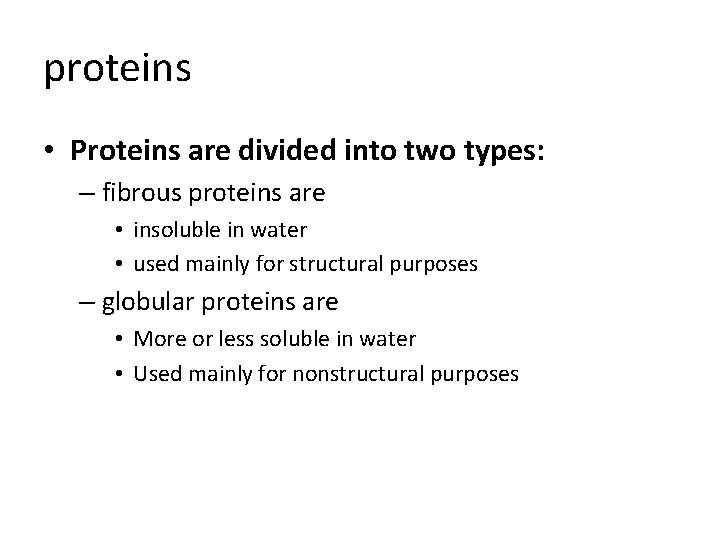 proteins

• Proteins are divided into two types:

– fibrous proteins are

• insoluble in water

• used mainly for structural purposes

– globular proteins are

• More or less soluble in water

• Used mainly for nonstructural purposes